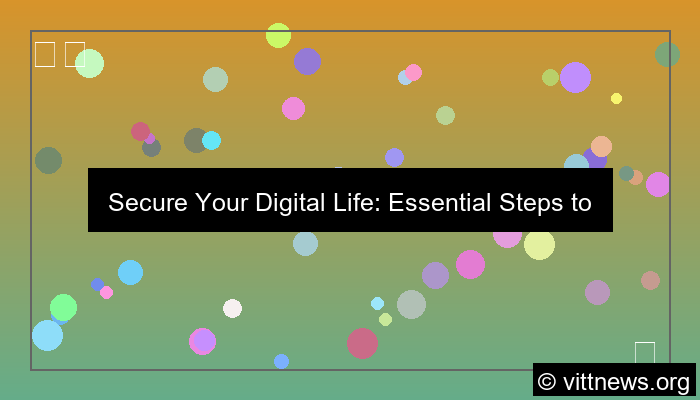 Secure Your Digital Life: Essential Steps to

© vittnews.org